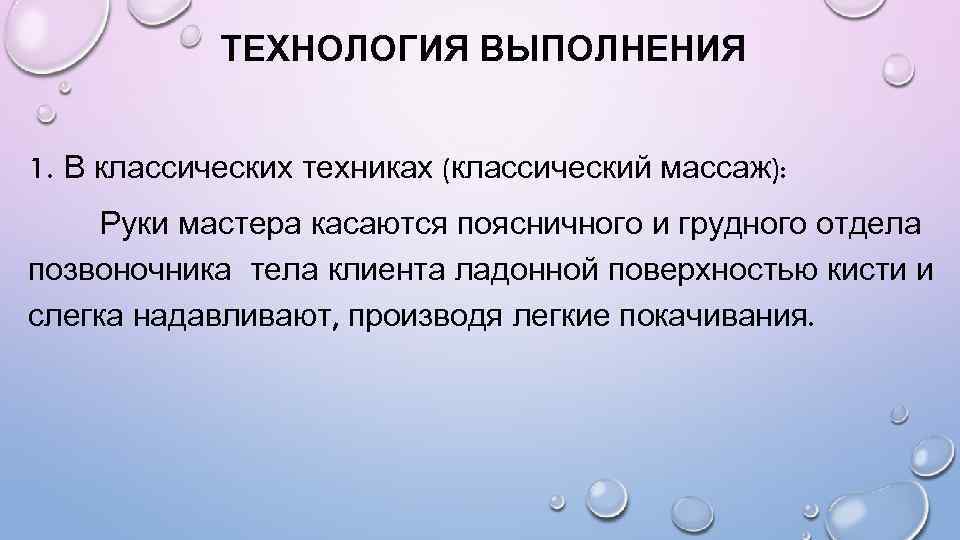 ТЕХНОЛОГИЯ ВЫПОЛНЕНИЯ

1. В классических техниках (классический массаж):

Руки мастера касаются поясничного и грудного отдела позвоночника тела клиента ладонной поверхностью кисти и слегка надавливают, производя легкие покачивания.